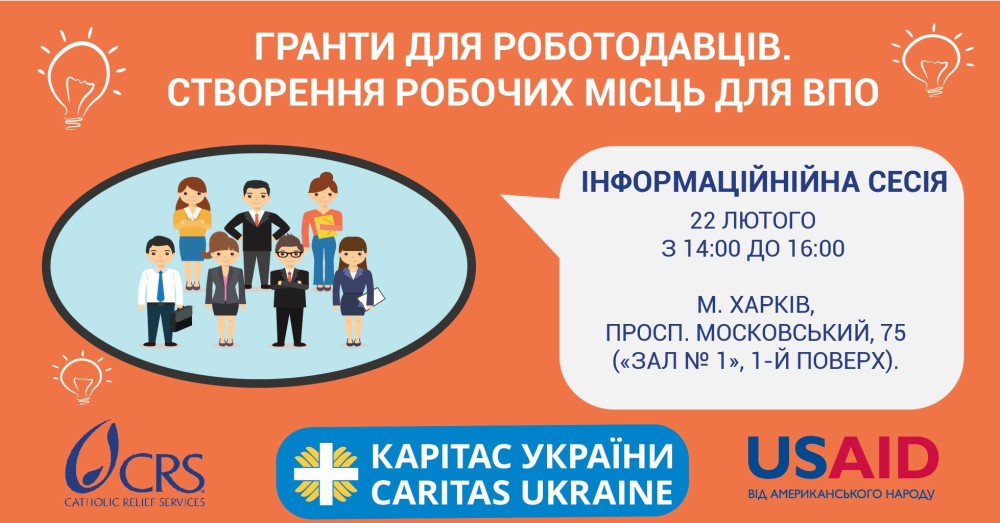 ГРАНТИ ДЛЯ РОБОТОДАВЦІВ.
СТВОРЕННЯ РОБОЧИХ МІСЦЬ ДЛЯ ВПО

ІНФОРМАЦІЙНІЙНА СЕСІЯ
22 ЛЮТОГО
З 14:00 ДО 16:00

М. ХАРКІВ,
ПРОСП. МОСКОВСЬКИЙ, 75
(«ЗАЛ № 1», 1-Й ПОВЕРХ).

CRS
CATHOLIC RELIEF SERVICES

КАРІТАС УКРАЇНИ
CARITAS UKRAINE

USAID
ВІД АМЕРИКАНСЬКОГО НАРОДУ